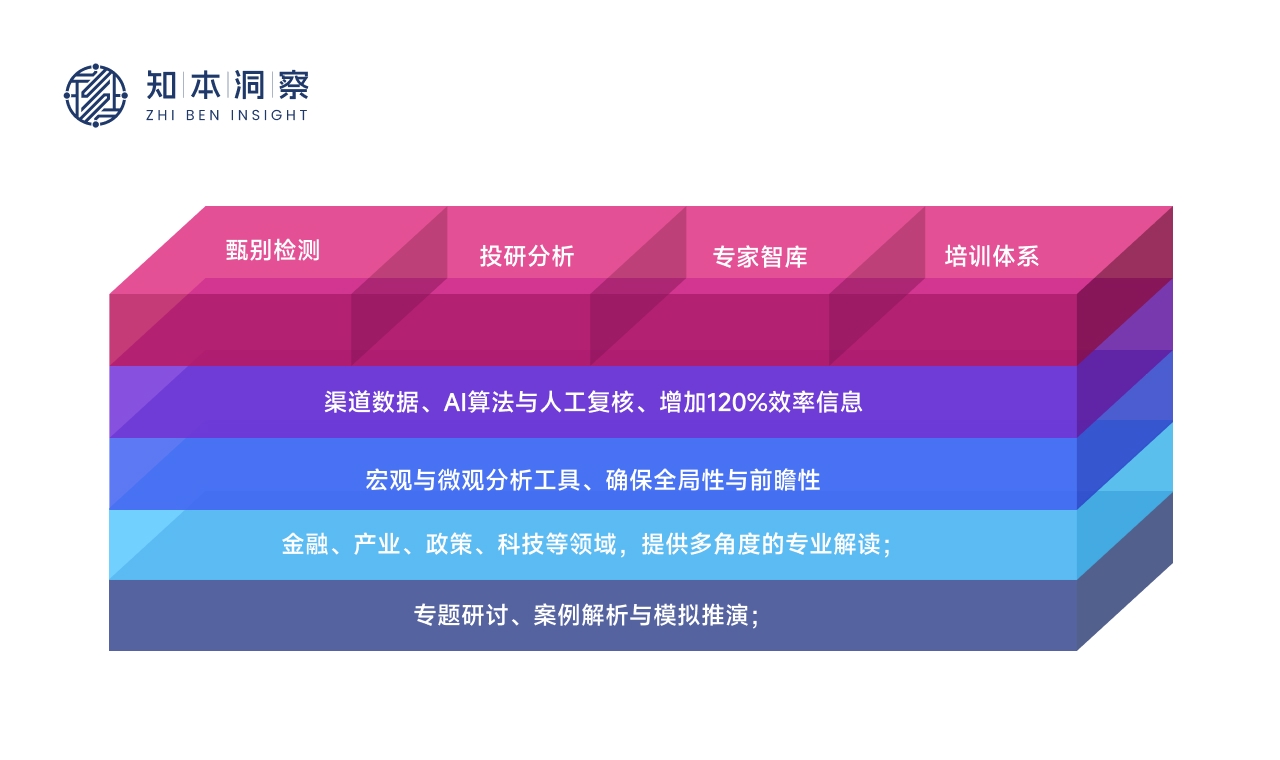 知本洞察
ZHI BEN INSIGHT

甄别检测

投研分析

专家智库

培训体系

渠道数据、AI算法与人工复核、增加120%效率信息

宏观与微观分析工具、确保全局性与前瞻性

金融、产业、政策、科技等领域，提供多角度的专业解读；

专题研讨、案例解析与模拟推演；